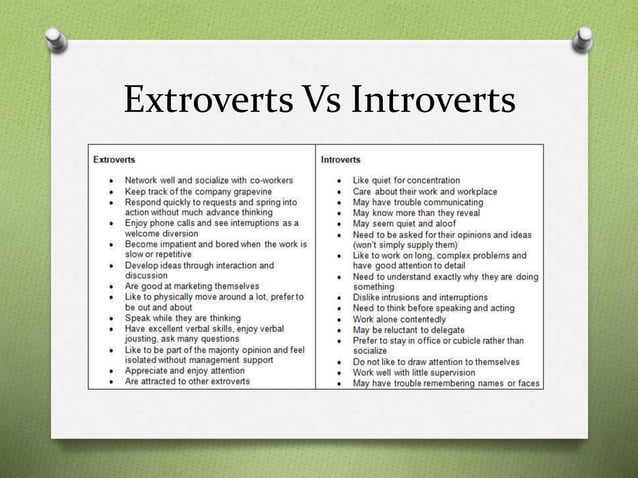 Extroverts Vs Introverts

| Extroverts | Introverts |
|---|---|
| • Network well and socialize with co-workers<br>• Keep track of the company grapevine<br>• Respond quickly to requests and spring into action without much advance thinking<br>• Enjoy phone calls and see interruptions as a welcome diversion<br>• Become impatient and bored when the work is slow or repetitive<br>• Develop ideas through interaction and discussion<br>• Are good at marketing themselves<br>• Like to physically move around a lot, prefer to be out and about<br>• Speak while they are thinking<br>• Have excellent verbal skills, enjoy verbal jousting, ask many questions<br>• Like to be part of the majority opinion and feel isolated without management support<br>• Appreciate and enjoy attention<br>• Are attracted to other extroverts | • Like quiet for concentration<br>• Care about their work and workplace<br>• May have trouble communicating<br>• May know more than they reveal<br>• May seem quiet and aloof<br>• Need to be asked for their opinions and ideas (won't simply supply them)<br>• Like to work on long, complex problems and have good attention to detail<br>• Need to understand exactly why they are doing something<br>• Dislike intrusions and interruptions<br>• Need to think before speaking and acting<br>• Work alone contentedly<br>• May be reluctant to delegate<br>• Prefer to stay in office or cubicle rather than socialize<br>• Do not like to draw attention to themselves<br>• Work well with little supervision<br>• May have trouble remembering names or faces |